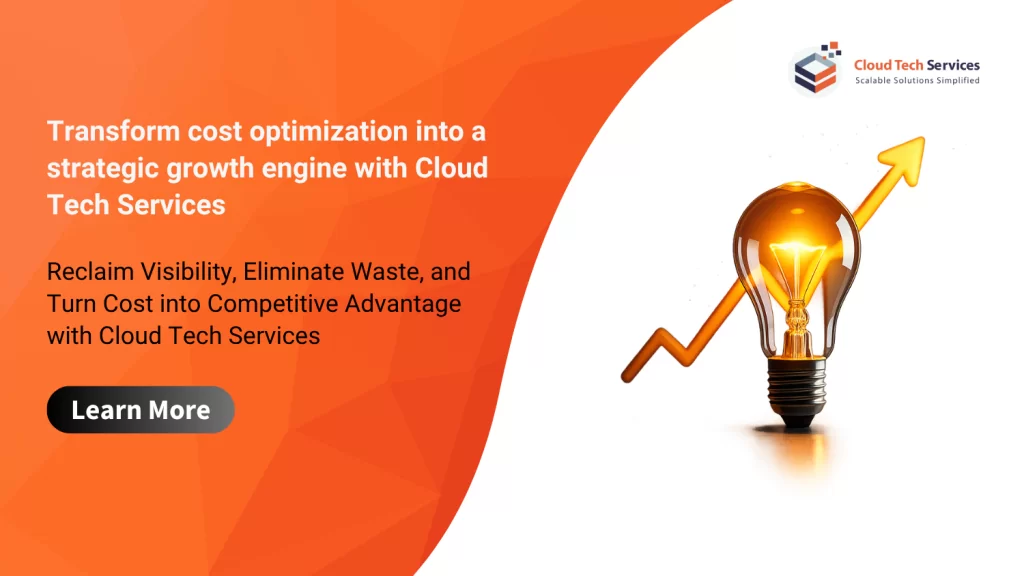 Cloud Tech Services
Scalable Solutions Simplified

Transform cost optimization into a strategic growth engine with Cloud Tech Services

Reclaim Visibility, Eliminate Waste, and Turn Cost into Competitive Advantage with Cloud Tech Services

Learn More